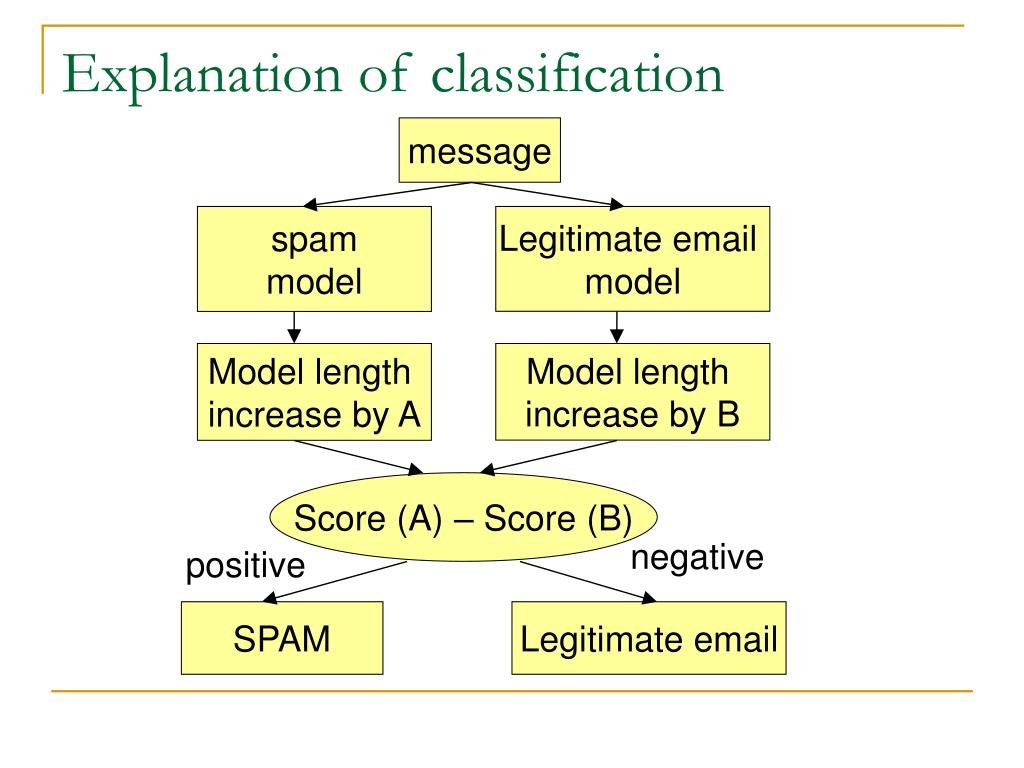 Explanation of classification

message

spam model

Legitimate email model

Model length increase by A

Model length increase by B

Score (A) – Score (B)

positive

negative

SPAM

Legitimate email